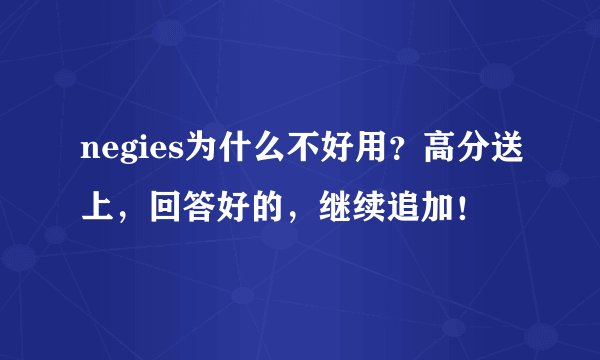 negies为什么不好用？高分送上，回答好的，继续追加！